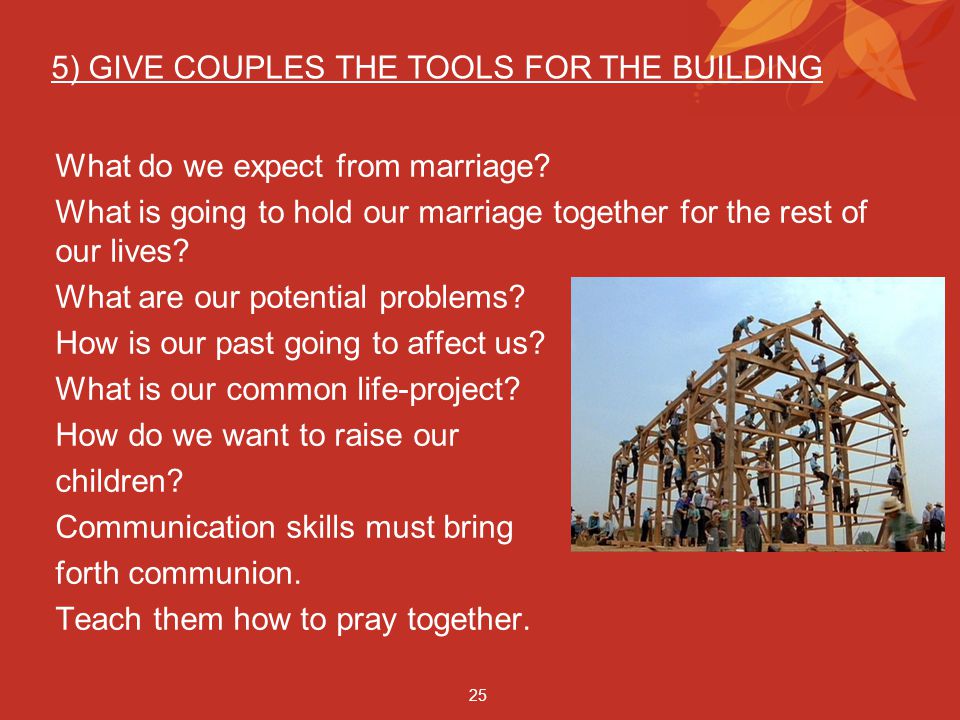 5) GIVE COUPLES THE TOOLS FOR THE BUILDING

What do we expect from marriage?

What is going to hold our marriage together for the rest of our lives?

What are our potential problems?

How is our past going to affect us?

What is our common life-project?

How do we want to raise our children?

Communication skills must bring forth communion.

Teach them how to pray together.

25